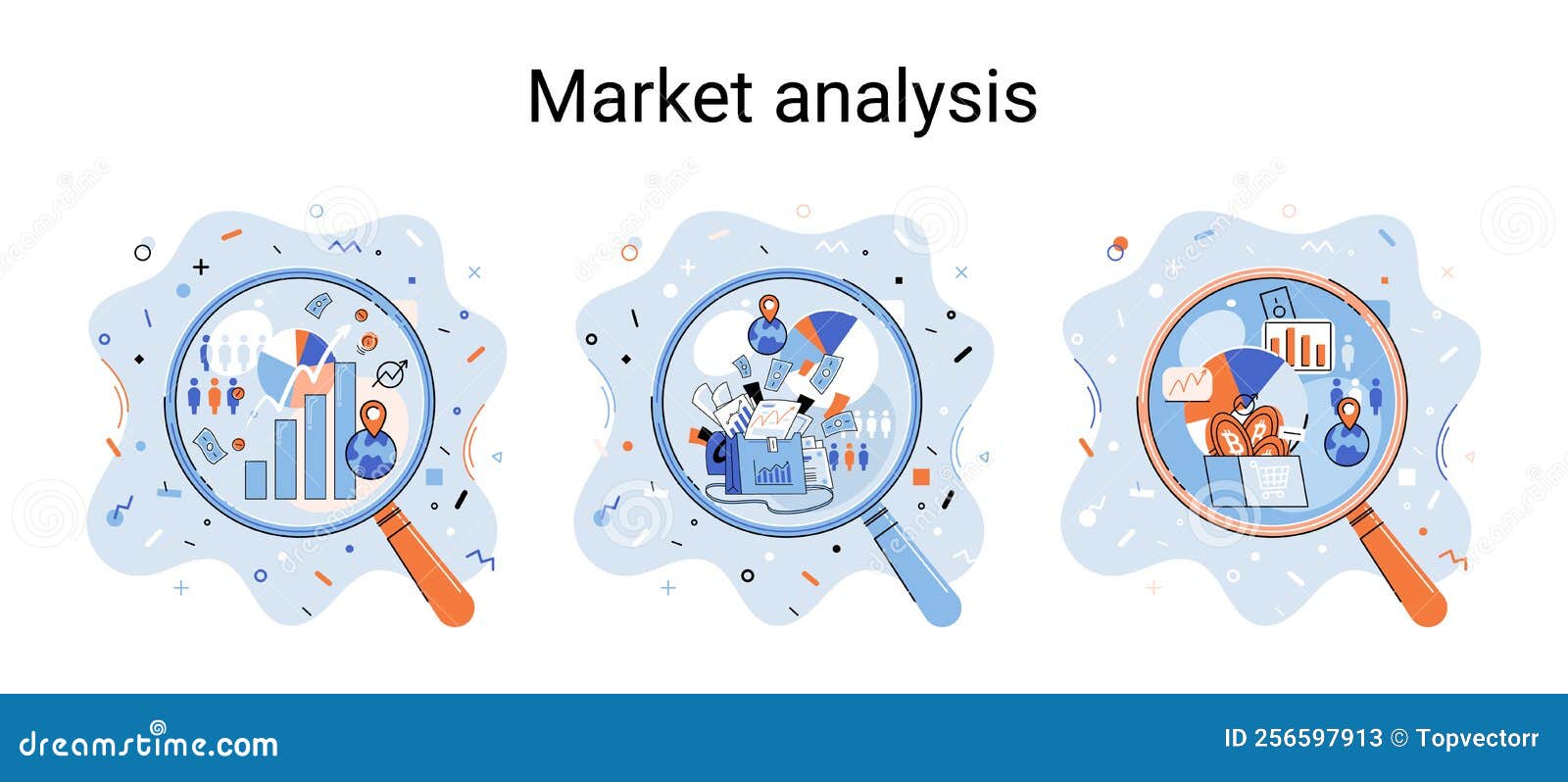 Market analysis

dreamstime.com

ID 256597913 © Topvectorr